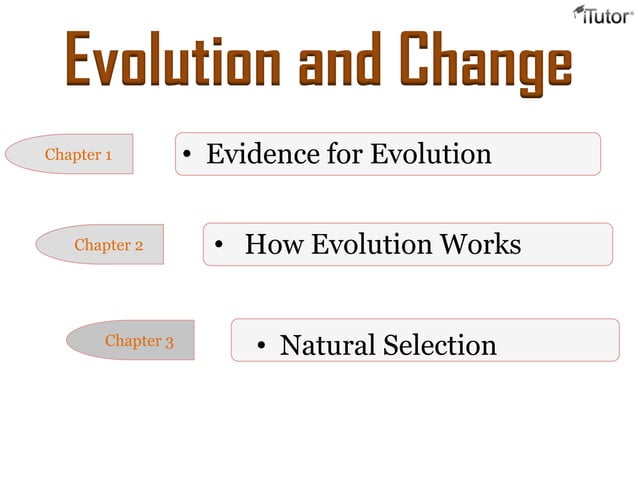 iTutor®

Evolution and Change

Chapter 1

• Evidence for Evolution

Chapter 2

• How Evolution Works

Chapter 3

• Natural Selection